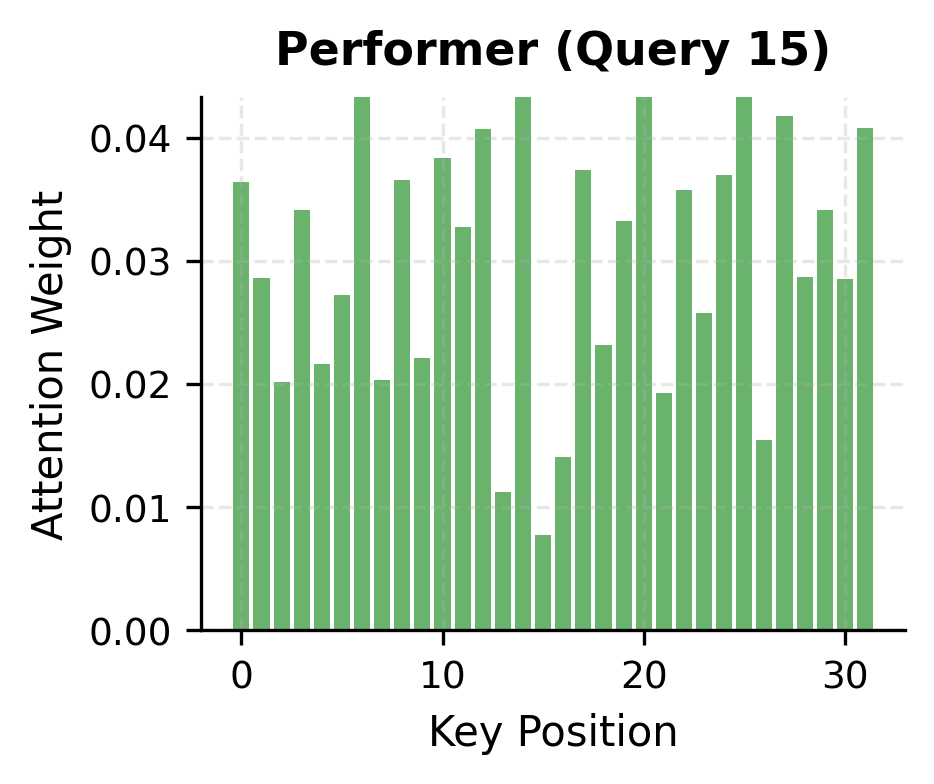 Performer (Query 15)

Attention Weight

0.04
0.03
0.02
0.01
0.00

0
10
20
30

Key Position